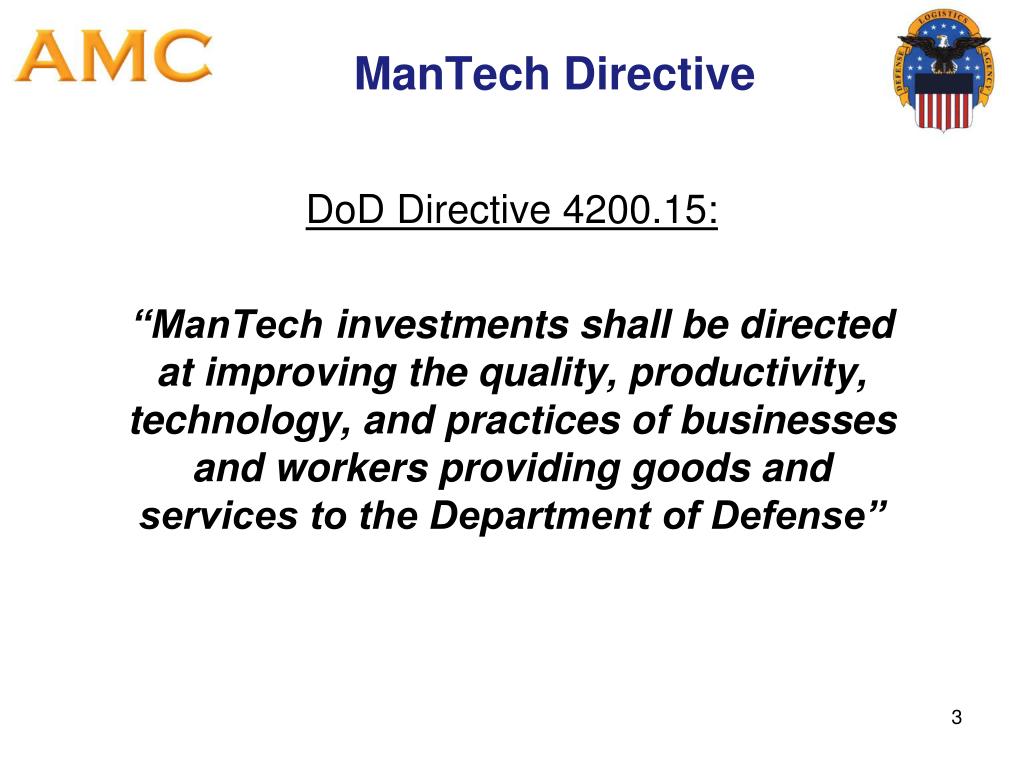 AMC

ManTech Directive

DEFENSE LOGISTICS AGENCY

DoD Directive 4200.15:

“ManTech investments shall be directed at improving the quality, productivity, technology, and practices of businesses and workers providing goods and services to the Department of Defense”

3